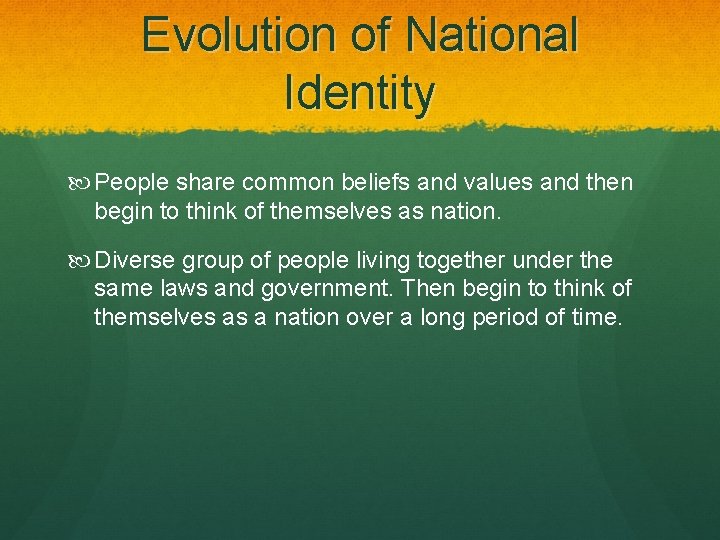 Evolution of National Identity

People share common beliefs and values and then begin to think of themselves as nation.

Diverse group of people living together under the same laws and government. Then begin to think of themselves as a nation over a long period of time.